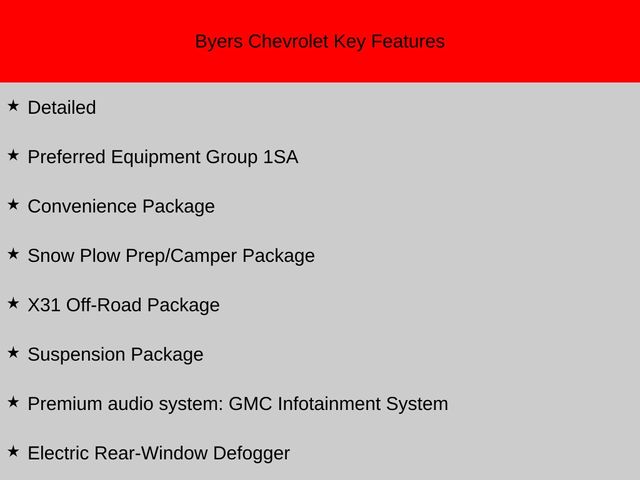 Byers Chevrolet Key Features

★ Detailed

★ Preferred Equipment Group 1SA

★ Convenience Package

★ Snow Plow Prep/Camper Package

★ X31 Off-Road Package

★ Suspension Package

★ Premium audio system: GMC Infotainment System

★ Electric Rear-Window Defogger